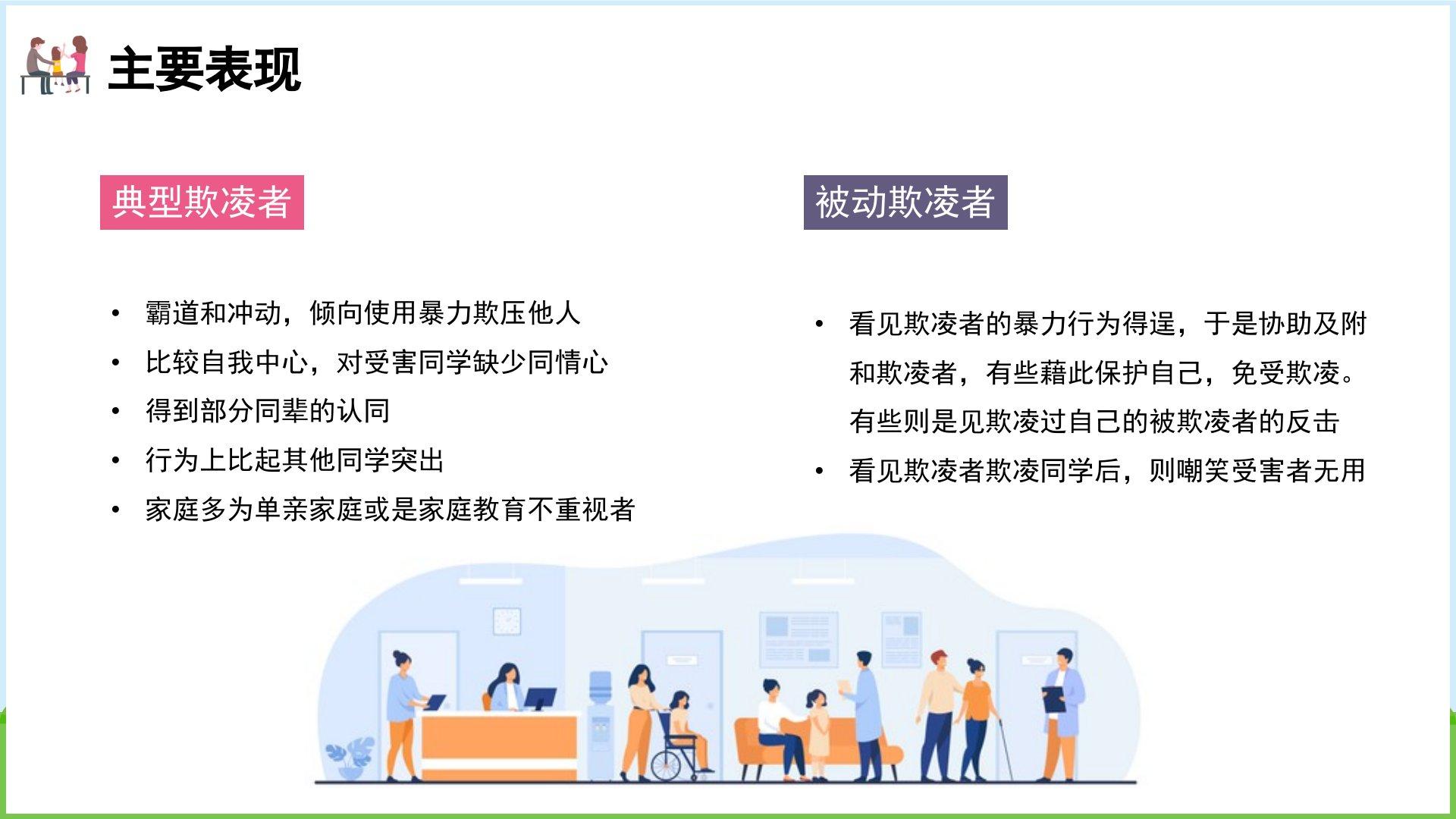 主要表现

典型欺凌者

• 霸道和冲动，倾向使用暴力欺压他人
• 比较自我中心，对受害同学缺少同情心
• 得到部分同辈的认同
• 行为上比起其他同学突出
• 家庭多为单亲家庭或是家庭教育不重视者

被动欺凌者

• 看见欺凌者的暴力行为得逞，于是协助及附和欺凌者，有些藉此保护自己，免受欺凌。有些则是见欺凌过自己的被欺凌者的反击
• 看见欺凌者欺凌同学后，则嘲笑受害者无用